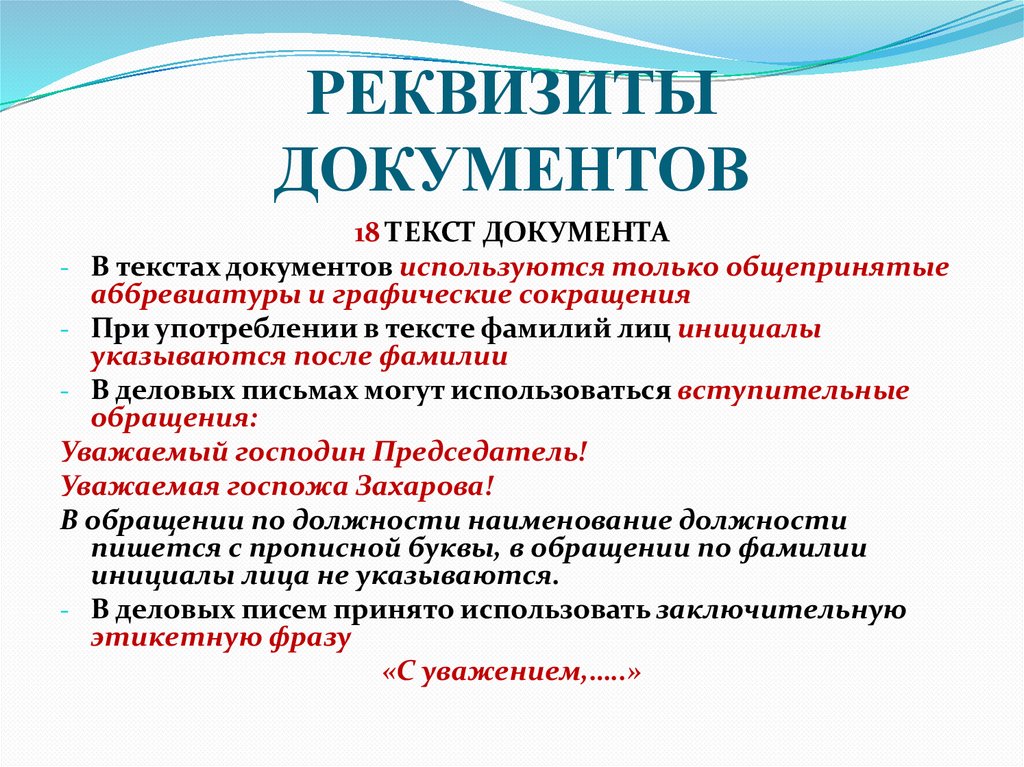 РЕКВИЗИТЫ ДОКУМЕНТОВ

18 ТЕКСТ ДОКУМЕНТА

- В текстах документов используются только общепринятые аббревиатуры и графические сокращения
- При употреблении в тексте фамилий лиц инициалы указываются после фамилии
- В деловых письмах могут использоваться вступительные обращения:

Уважаемый господин Председатель!

Уважаемая госпожа Захарова!

В обращении по должности наименование должности пишется с прописной буквы, в обращении по фамилии инициалы лица не указываются.

- В деловых писем принято использовать заключительную этикетную фразу

«С уважением,…..»